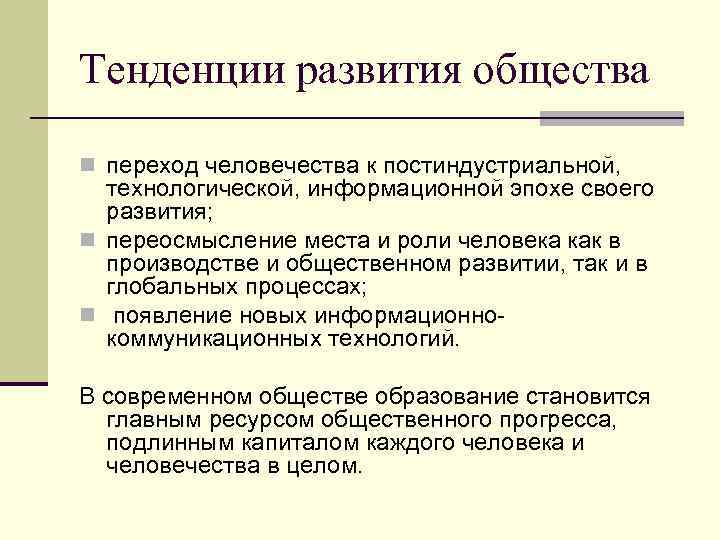 Тенденции развития общества

переход человечества к постиндустриальной, технологической, информационной эпохе своего развития;

переосмысление места и роли человека как в производстве и общественном развитии, так и в глобальных процессах;

появление новых информационно-коммуникационных технологий.

В современном обществе образование становится главным ресурсом общественного прогресса, подлинным капиталом каждого человека и человечества в целом.